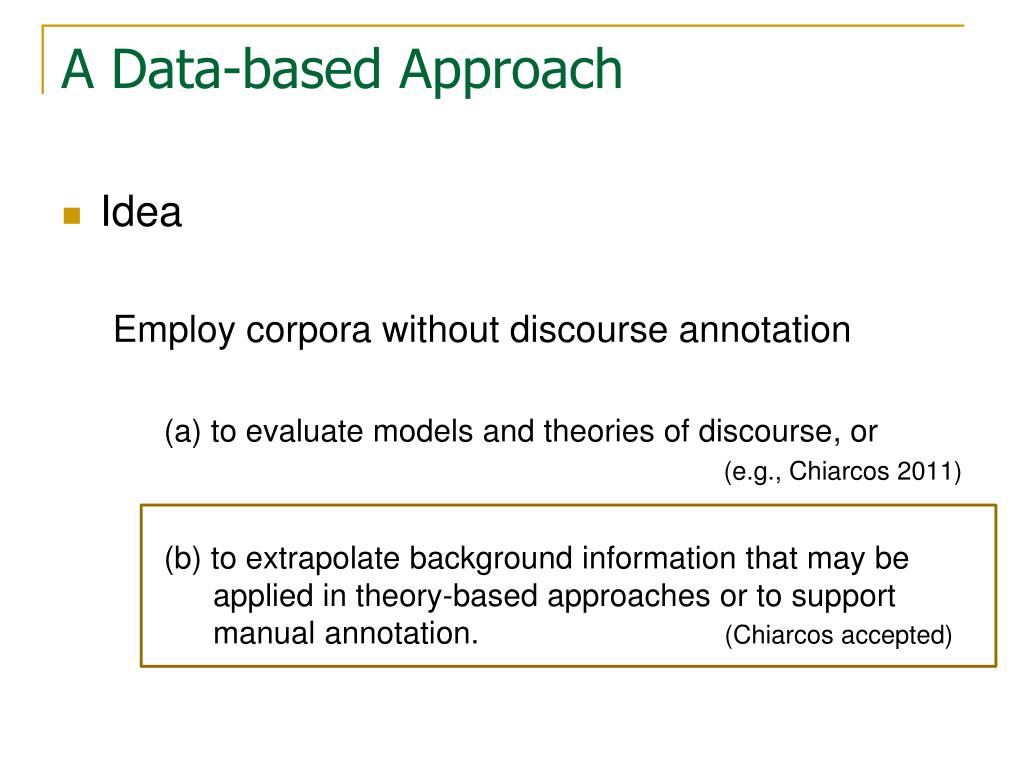 A Data-based Approach

Idea

Employ corpora without discourse annotation

(a) to evaluate models and theories of discourse, or
(e.g., Chiarcos 2011)

(b) to extrapolate background information that may be applied in theory-based approaches or to support manual annotation. (Chiarcos accepted)